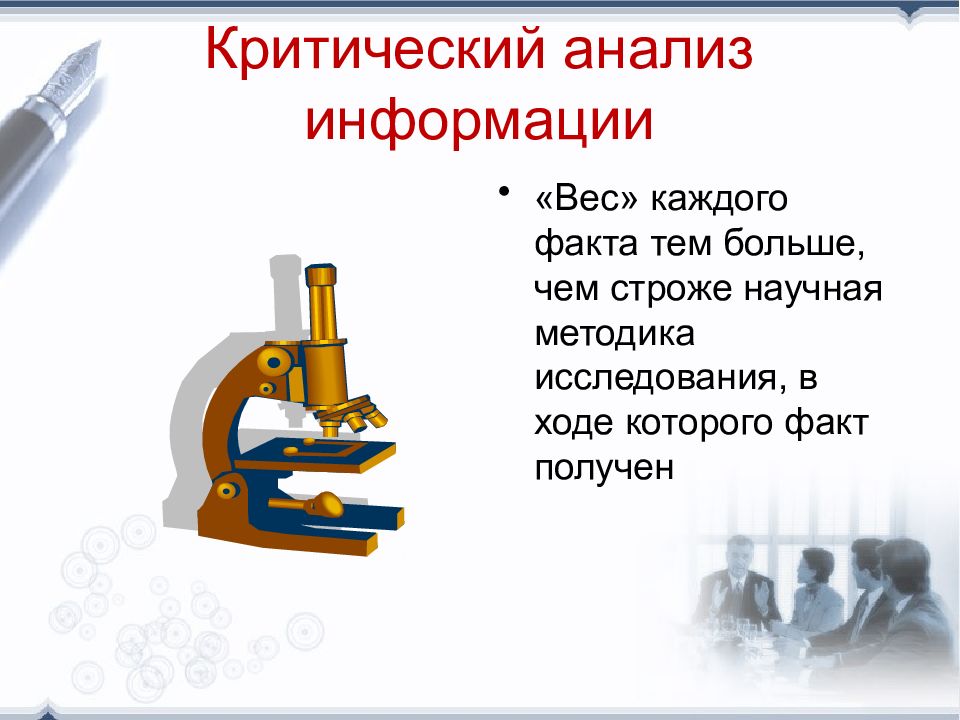 Критический анализ информации

• «Вес» каждого факта тем больше, чем строже научная методика исследования, в ходе которого факт получен